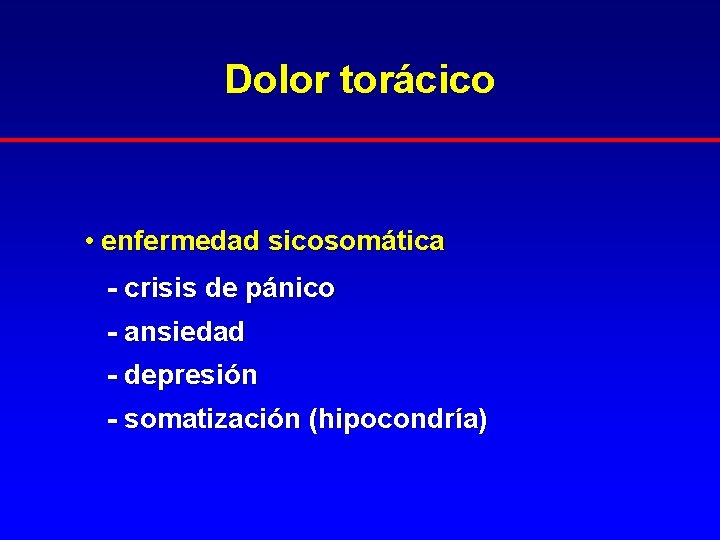 Dolor torácico

• enfermedad sicosomática

- crisis de pánico
- ansiedad
- depresión
- somatización (hipocondría)